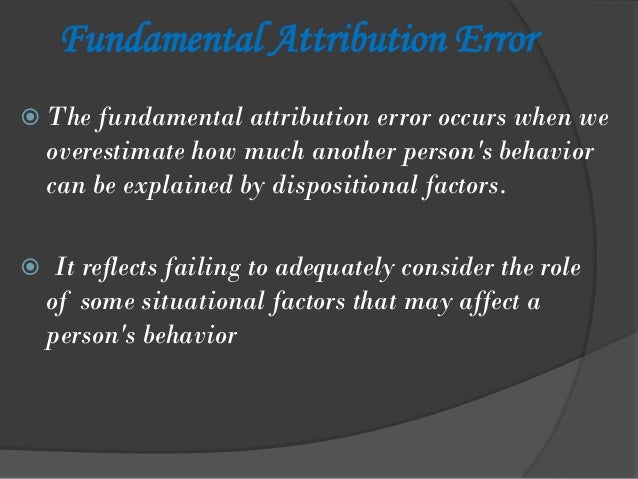 Fundamental Attribution Error

The fundamental attribution error occurs when we overestimate how much another person's behavior can be explained by dispositional factors.

It reflects failing to adequately consider the role of some situational factors that may affect a person's behavior